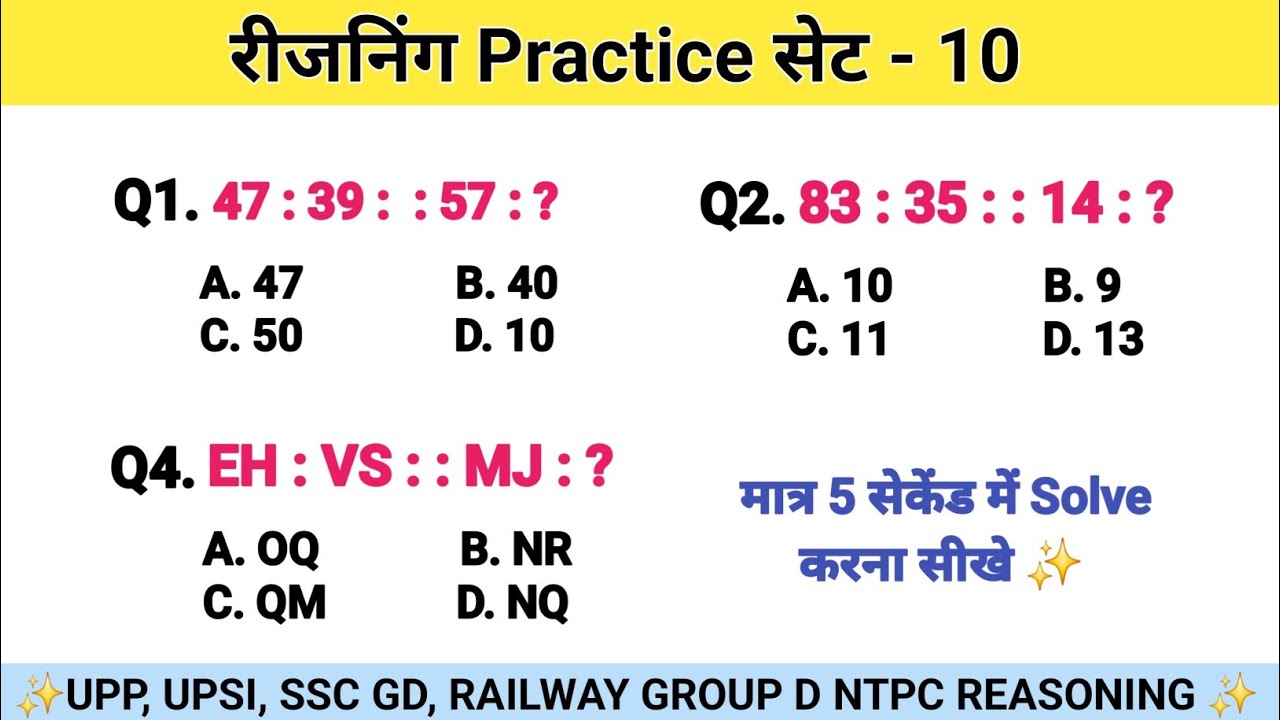 रीजनिंग Practice सेट - 10

Q1. 47 : 39 : : 57 : ?

A. 47
B. 40
C. 50
D. 10

Q2. 83 : 35 : : 14 : ?

A. 10
B. 9
C. 11
D. 13

Q4. EH : VS : : MJ : ?

A. OQ
B. NR
C. QM
D. NQ

मात्र 5 सेकेंड में Solve करना सीखे ✨

✨UPP, UPSI, SSC GD, RAILWAY GROUP D NTPC REASONING ✨